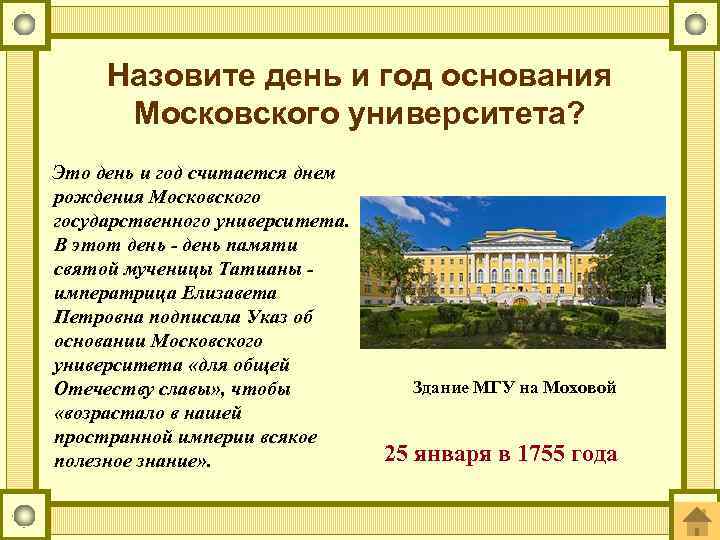 Назовите день и год основания Московского университета?

Это день и год считается днем рождения Московского государственного университета. В этот день - день памяти святой мученицы Татианы - императрица Елизавета Петровна подписала Указ об основании Московского университета «для общей Отечеству славы», чтобы «возрастало в нашей пространной империи всякое полезное знание».

Здание МГУ на Моховой

25 января в 1755 года